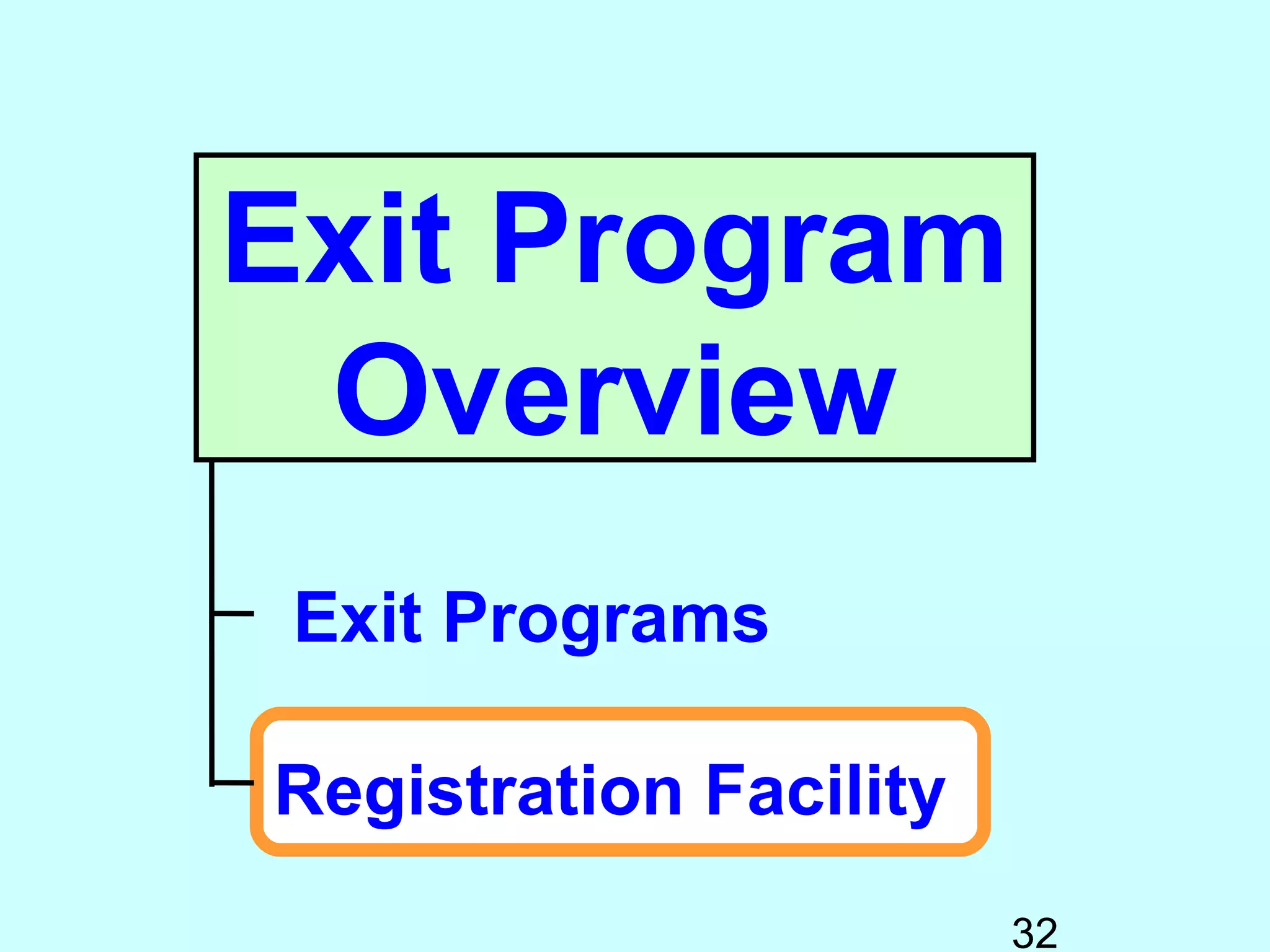 Exit Program Overview

Exit Programs

Registration Facility

32